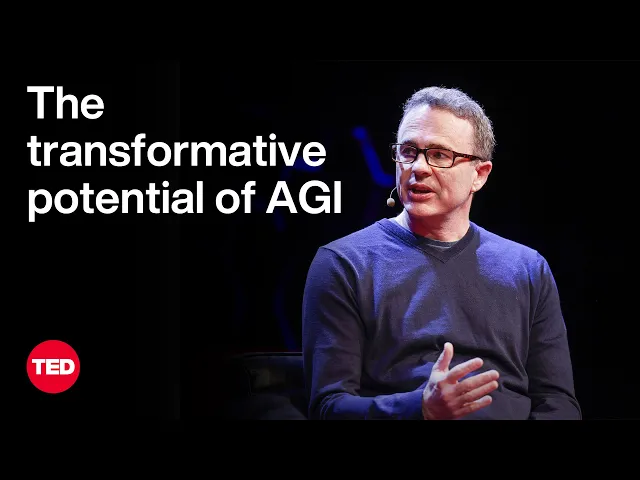 The transformative potential of AGI

TED